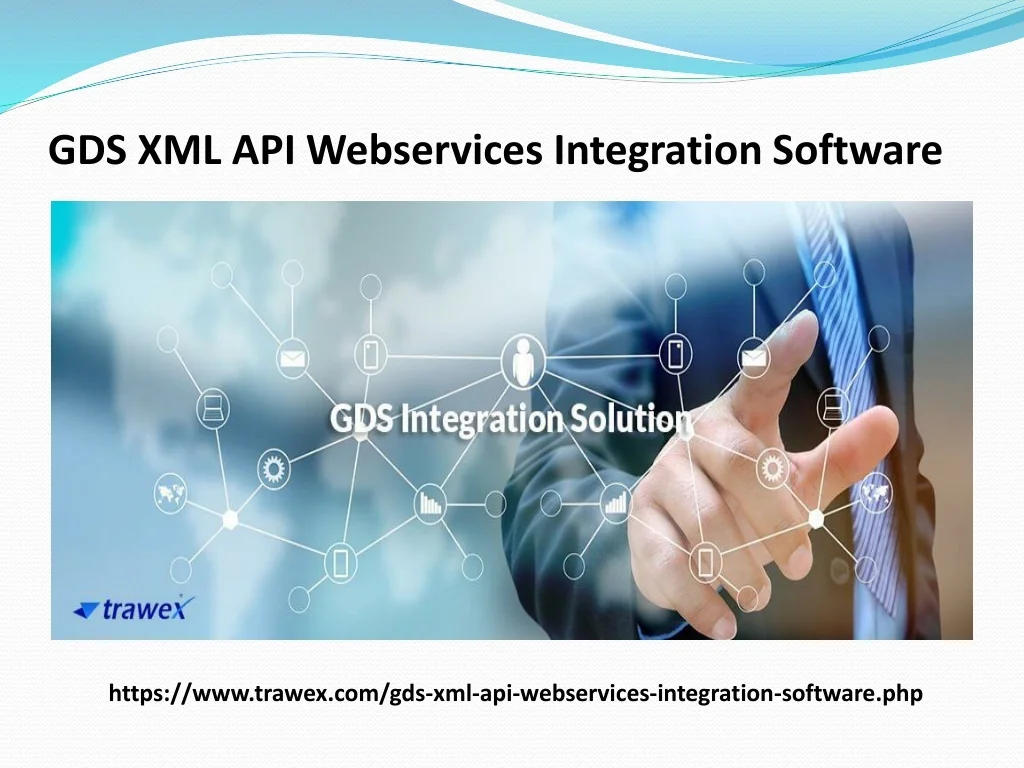 GDS XML API Webservices Integration Software

GDS Integration Solution

trawex

https://www.trawex.com/gds-xml-api-webservices-integration-software.php